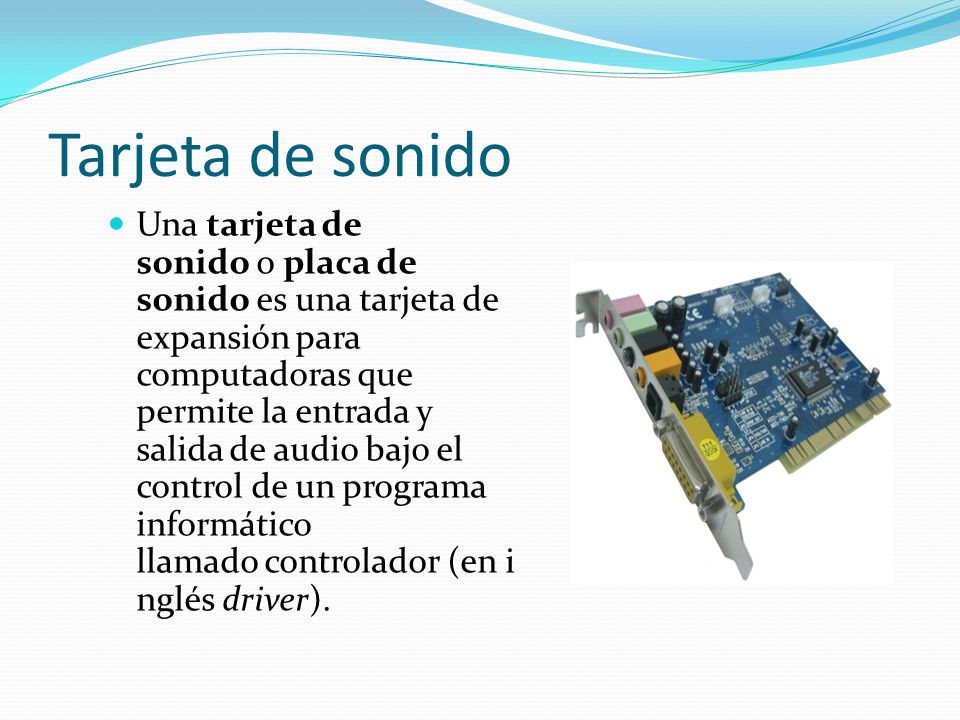 Tarjeta de sonido

Una tarjeta de sonido o placa de sonido es una tarjeta de expansión para computadoras que permite la entrada y salida de audio bajo el control de un programa informático llamado controlador (en i nglés driver).